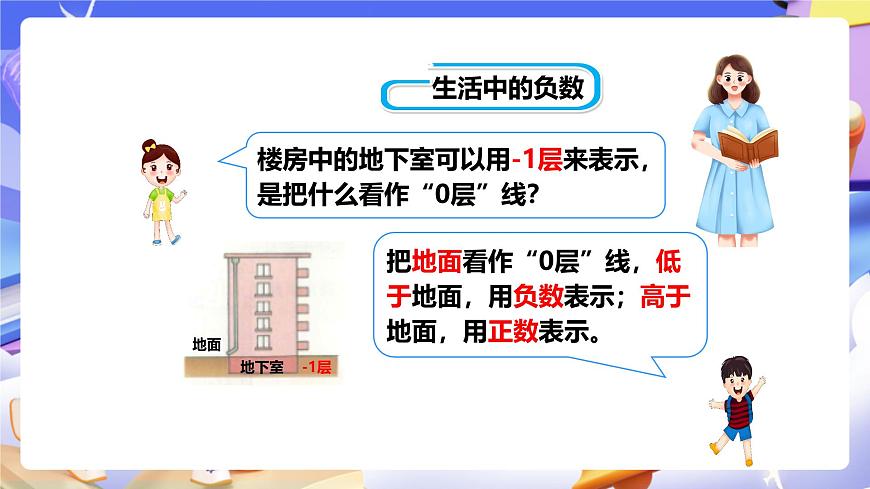 生活中的负数

楼房中的地下室可以用-1层来表示，是把什么看作“0层”线？

把地面看作“0层”线，低于地面，用负数表示；高于地面，用正数表示。

地面
地下室 -1层